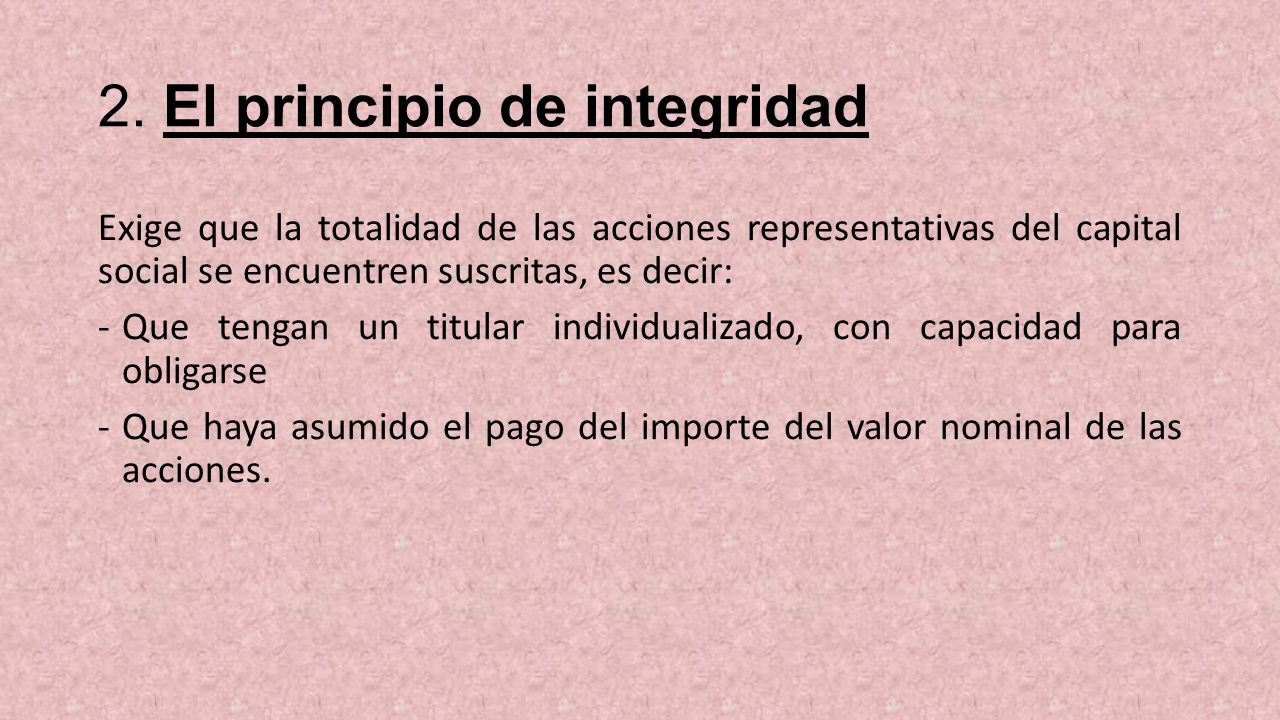 2. El principio de integridad

Exige que la totalidad de las acciones representativas del capital social se encuentren suscritas, es decir:

- Que tengan un titular individualizado, con capacidad para obligarse
- Que haya asumido el pago del importe del valor nominal de las acciones.